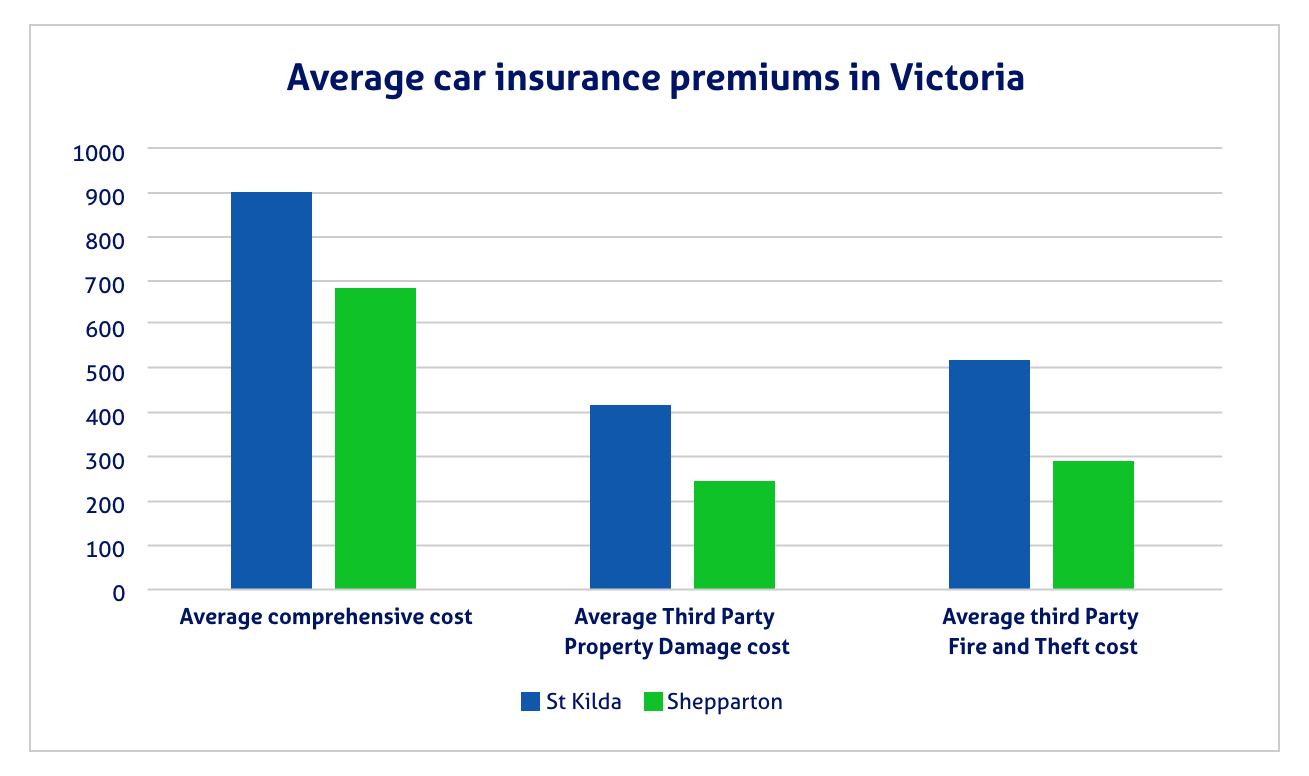 Average car insurance premiums in Victoria

1000
900
800
700
600
500
400
300
200
100
0

Average comprehensive cost

Average Third Party Property Damage cost

Average third Party Fire and Theft cost

St Kilda
Shepparton